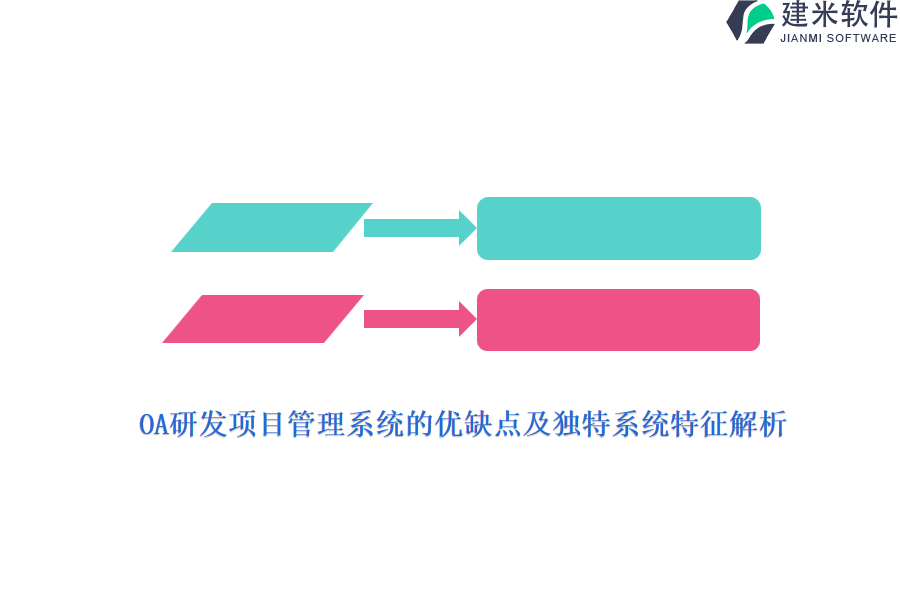 建米软件
JIANMI SOFTWARE

OA研发项目管理系统的优缺点及独特系统特征解析